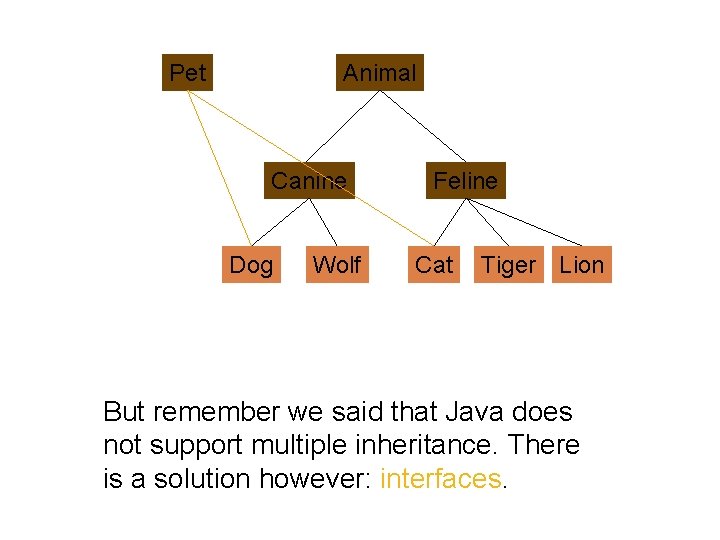 Pet

Animal

Canine

Feline

Dog

Wolf

Cat

Tiger

Lion

But remember we said that Java does not support multiple inheritance. There is a solution however: interfaces.